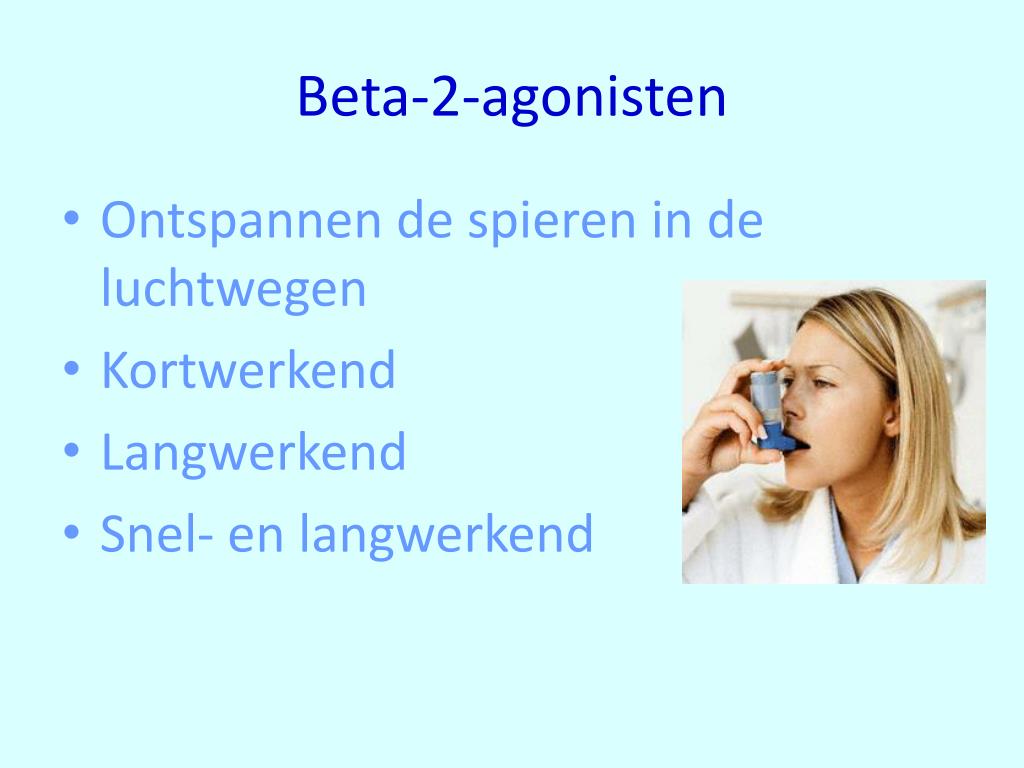 Beta-2-agonisten

• Ontspannen de spieren in de luchtwegen
• Kortwerkend
• Langwerkend
• Snel- en langwerkend